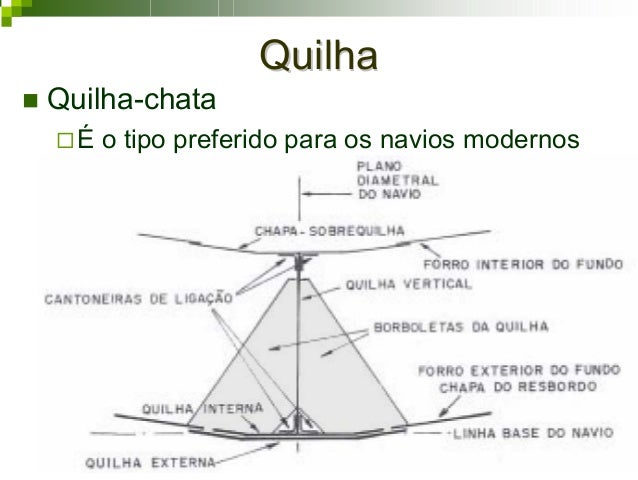 Quilha

Quilha-chata

É o tipo preferido para os navios modernos

PLANO DIAMETRAL DO NAVIO

CHAPA - SOBREQUILHA

FORRO INTERIOR DO FUNDO

CANTONEIRAS DE LIGAÇÃO

QUILHA VERTICAL

BORBOLETAS DA QUILHA

FORRO EXTERIOR DO FUNDO
CHAPA DO RESBORDO

QUILHA INTERNA

LINHA BASE DO NAVIO

QUILHA EXTERNA